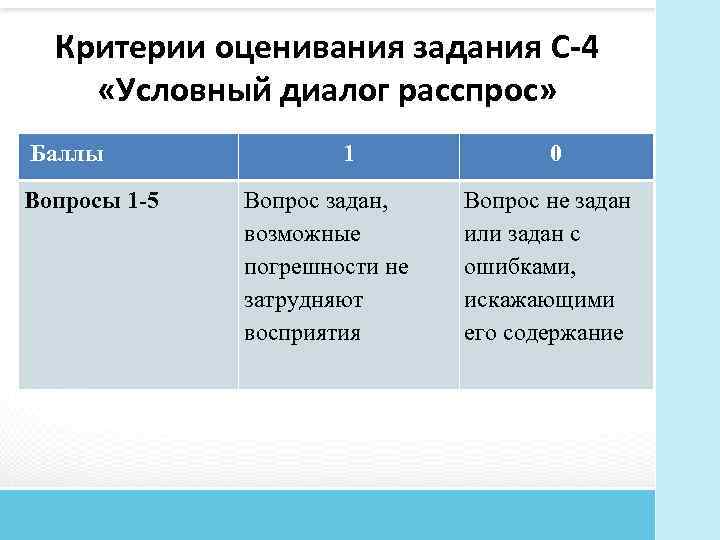 Критерии оценивания задания С-4 «Условный диалог расспрос»

| Баллы | 1 | 0 |
|---|---|---|
| Вопросы 1-5 | Вопрос задан, возможные погрешности не затрудняют восприятия | Вопрос не задан или задан с ошибками, искажающими его содержание |